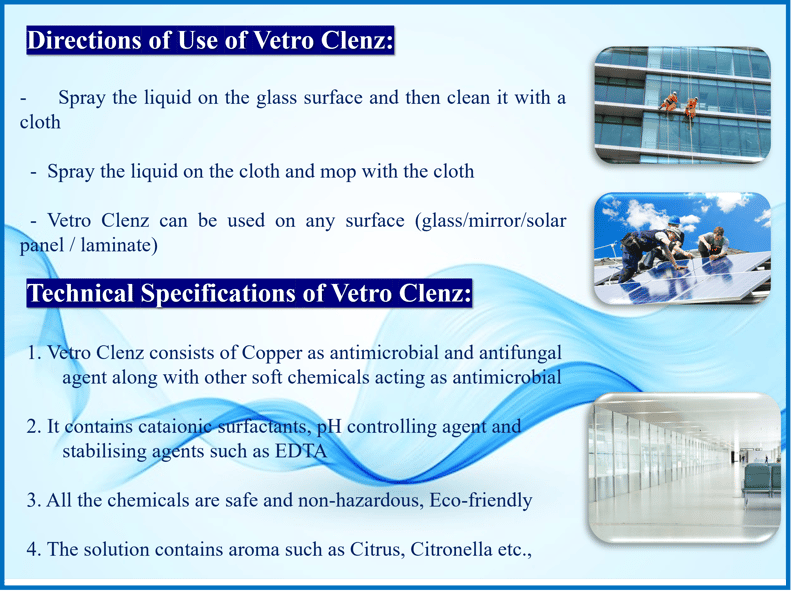 Directions of Use of Vetro Clenz:

- Spray the liquid on the glass surface and then clean it with a cloth

- Spray the liquid on the cloth and mop with the cloth

- Vetro Clenz can be used on any surface (glass/mirror/solar panel / laminate)

Technical Specifications of Vetro Clenz:

1. Vetro Clenz consists of Copper as antimicrobial and antifungal agent along with other soft chemicals acting as antimicrobial

2. It contains cataionic surfactants, pH controlling agent and stabilising agents such as EDTA

3. All the chemicals are safe and non-hazardous, Eco-friendly

4. The solution contains aroma such as Citrus, Citronella etc.,